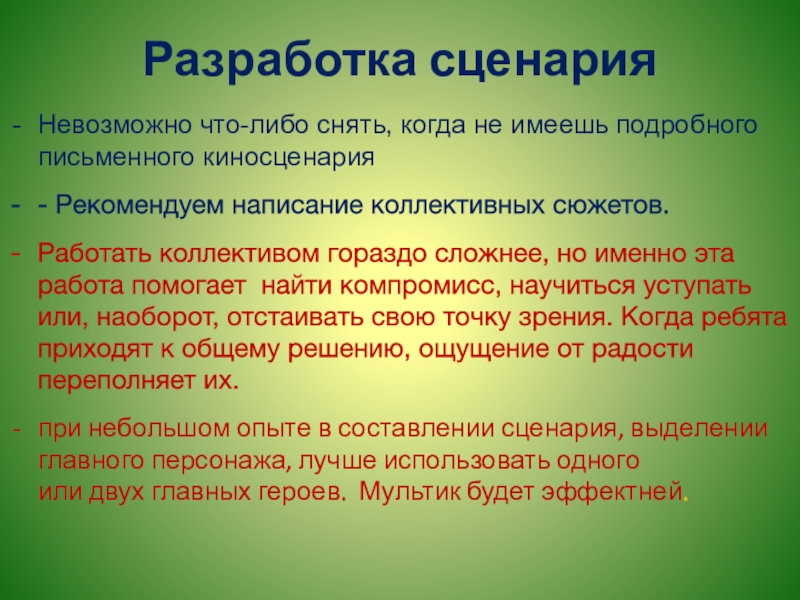 Разработка сценария

- Невозможно что-либо снять, когда не имеешь подробного письменного киносценария

- - Рекомендуем написание коллективных сюжетов.

- Работать коллективом гораздо сложнее, но именно эта работа помогает найти компромисс, научиться уступать или, наоборот, отстаивать свою точку зрения. Когда ребята приходят к общему решению, ощущение от радости переполняет их.

- при небольшом опыте в составлении сценария, выделении главного персонажа, лучше использовать одного или двух главных героев. Мультик будет эффектней.